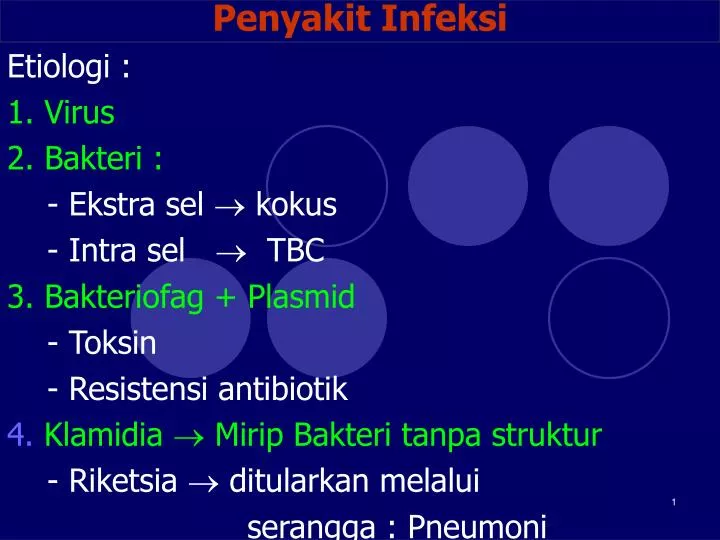 Penyakit Infeksi

Etiologi :

1. Virus

2. Bakteri :

- Ekstra sel $\rightarrow$ kokus

- Intra sel $\rightarrow$ TBC

3. Bakteriofag + Plasmid

- Toksin

- Resistensi antibiotik

4. Klamidia $\rightarrow$ Mirip Bakteri tanpa struktur

- Riketsia $\rightarrow$ ditularkan melalui serangga : Pneumoni

1